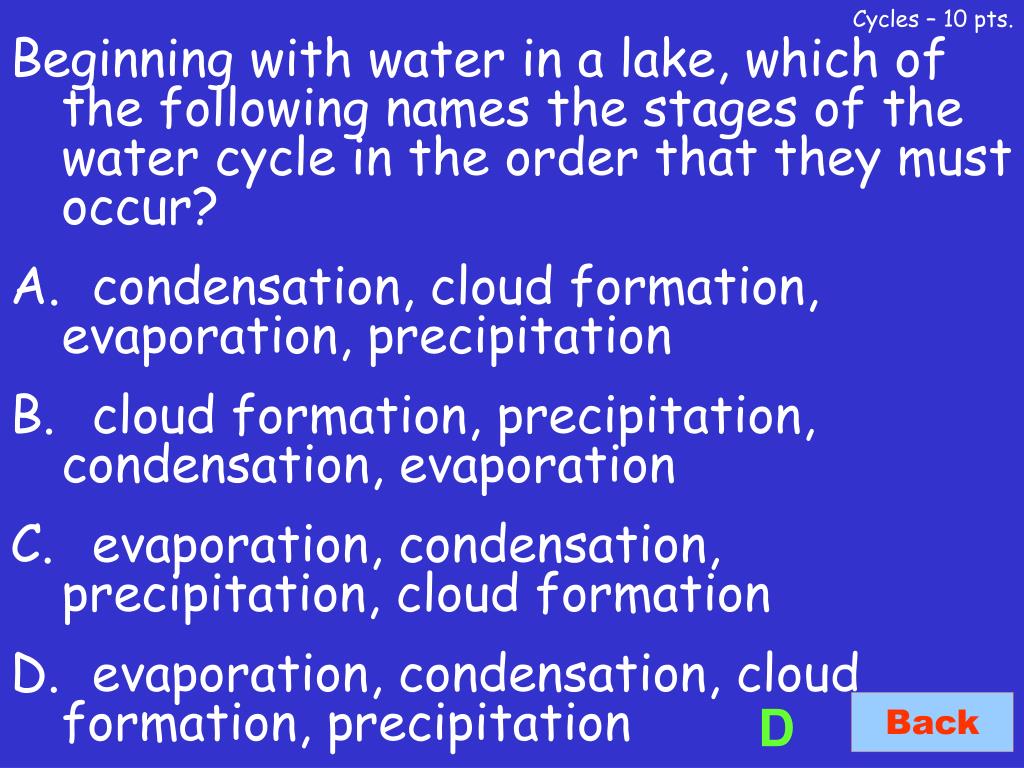 Cycles – 10 pts.

Beginning with water in a lake, which of the following names the stages of the water cycle in the order that they must occur?

A. condensation, cloud formation, evaporation, precipitation

B. cloud formation, precipitation, condensation, evaporation

C. evaporation, condensation, precipitation, cloud formation

D. evaporation, condensation, cloud formation, precipitation

D

Back